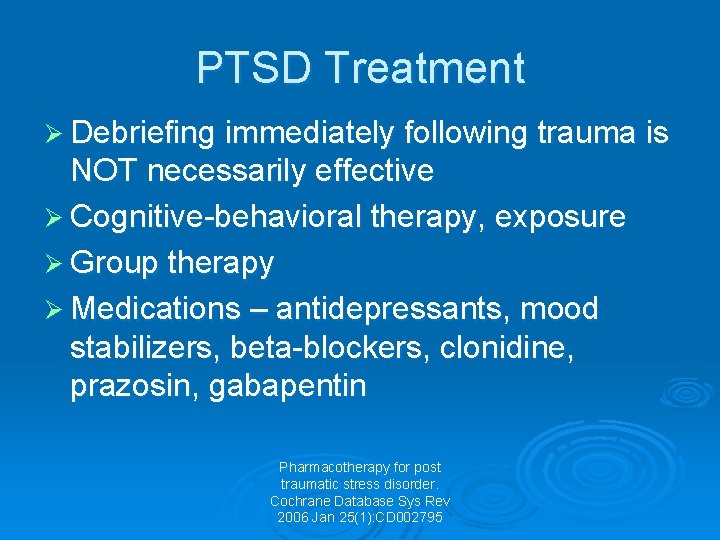 PTSD Treatment

➢ Debriefing immediately following trauma is NOT necessarily effective

➢ Cognitive-behavioral therapy, exposure

➢ Group therapy

➢ Medications – antidepressants, mood stabilizers, beta-blockers, clonidine, prazosin, gabapentin

Pharmacotherapy for post traumatic stress disorder. Cochrane Database Sys Rev 2006 Jan 25(1):CD002795